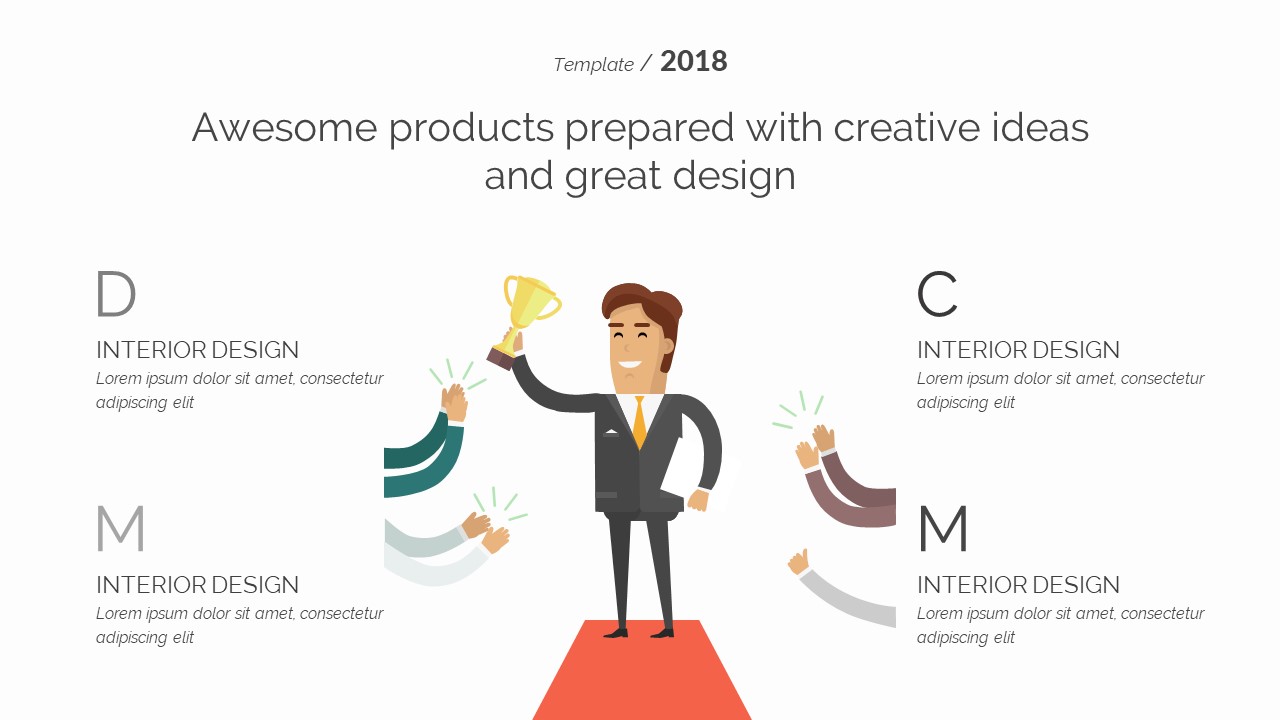 Template / 2018

Awesome products prepared with creative ideas and great design

D
INTERIOR DESIGN
Lorem ipsum dolor sit amet, consectetur adipiscing elit

M
INTERIOR DESIGN
Lorem ipsum dolor sit amet, consectetur adipiscing elit

C
INTERIOR DESIGN
Lorem ipsum dolor sit amet, consectetur adipiscing elit

M
INTERIOR DESIGN
Lorem ipsum dolor sit amet, consectetur adipiscing elit